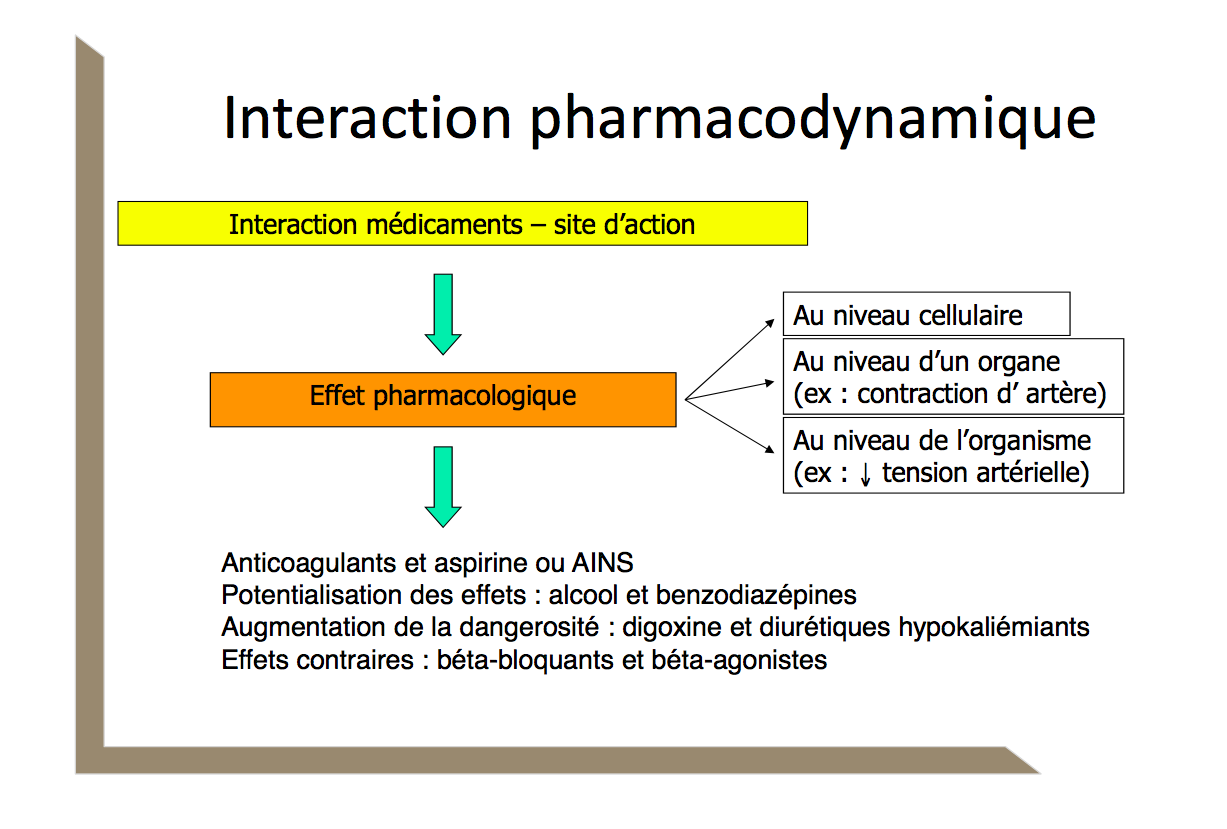 Interaction pharmacodynamique

Interaction médicaments – site d'action

Effet pharmacologique

Au niveau cellulaire

Au niveau d'un organe
(ex : contraction d' artère)

Au niveau de l'organisme
(ex : ↓ tension artérielle)

Anticoagulants et aspirine ou AINS
Potentialisation des effets : alcool et benzodiazépines
Augmentation de la dangerosité : digoxine et diurétiques hypokaliémiants
Effets contraires : béta-bloquants et béta-agonistes